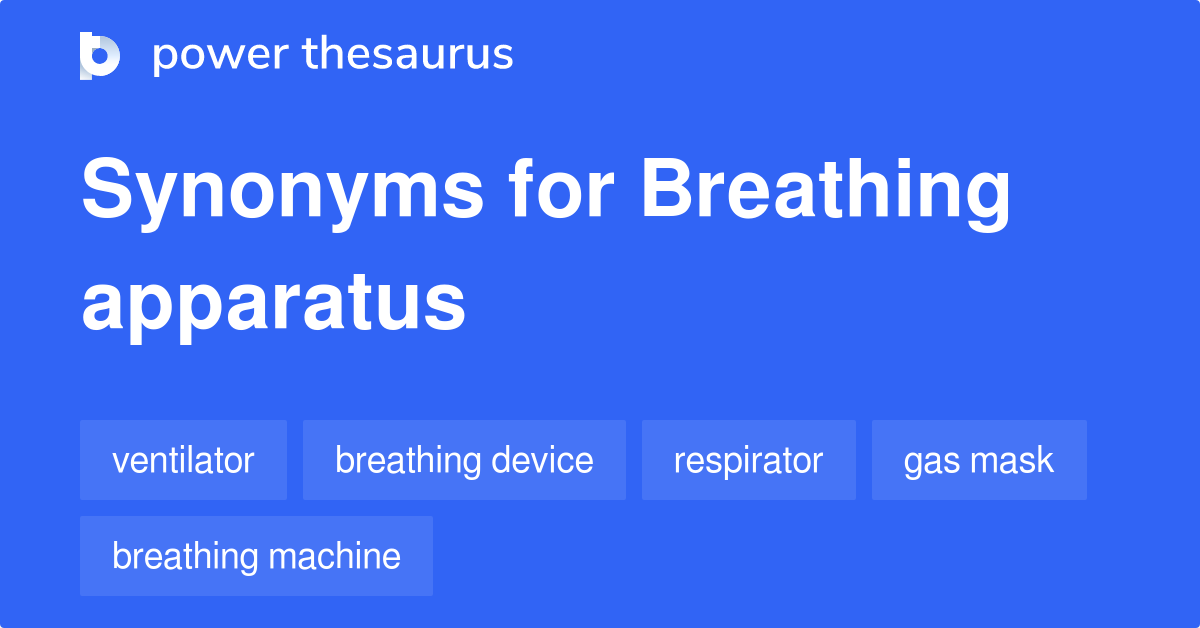 power thesaurus

Synonyms for Breathing apparatus

ventilator
breathing device
respirator
gas mask
breathing machine